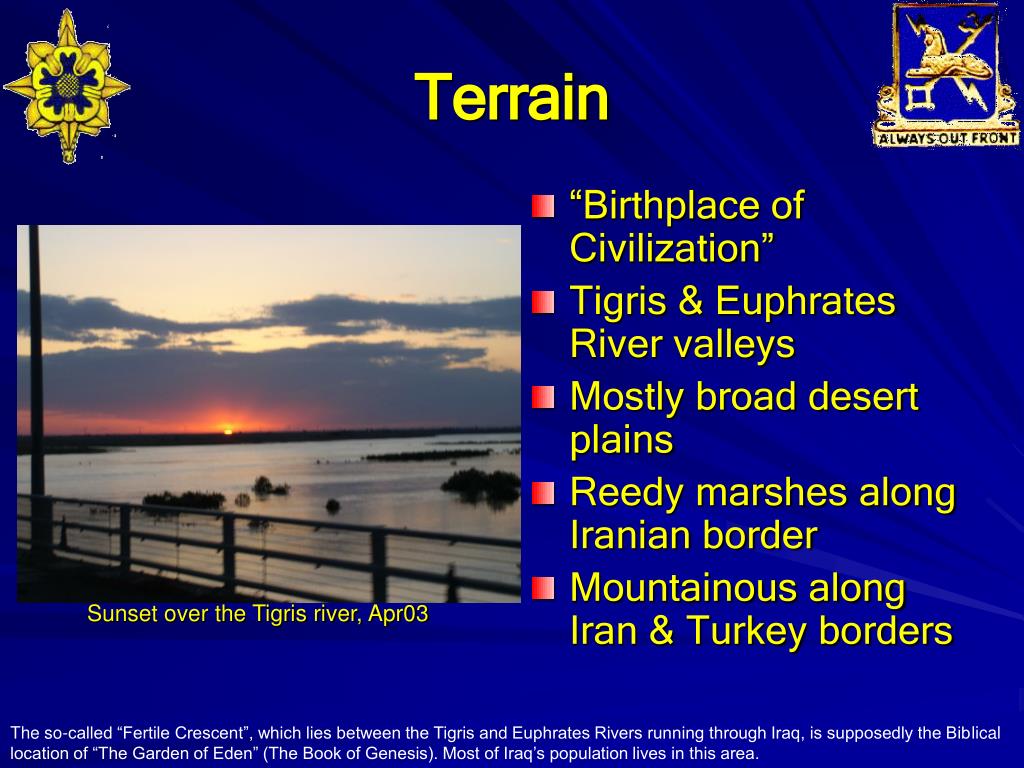 ALWAYS OUT FRONT

Terrain

Sunset over the Tigris river, Apr03

“Birthplace of Civilization”
Tigris & Euphrates River valleys
Mostly broad desert plains
Reedy marshes along Iranian border
Mountainous along Iran & Turkey borders

The so-called “Fertile Crescent”, which lies between the Tigris and Euphrates Rivers running through Iraq, is supposedly the Biblical location of “The Garden of Eden” (The Book of Genesis). Most of Iraq’s population lives in this area.